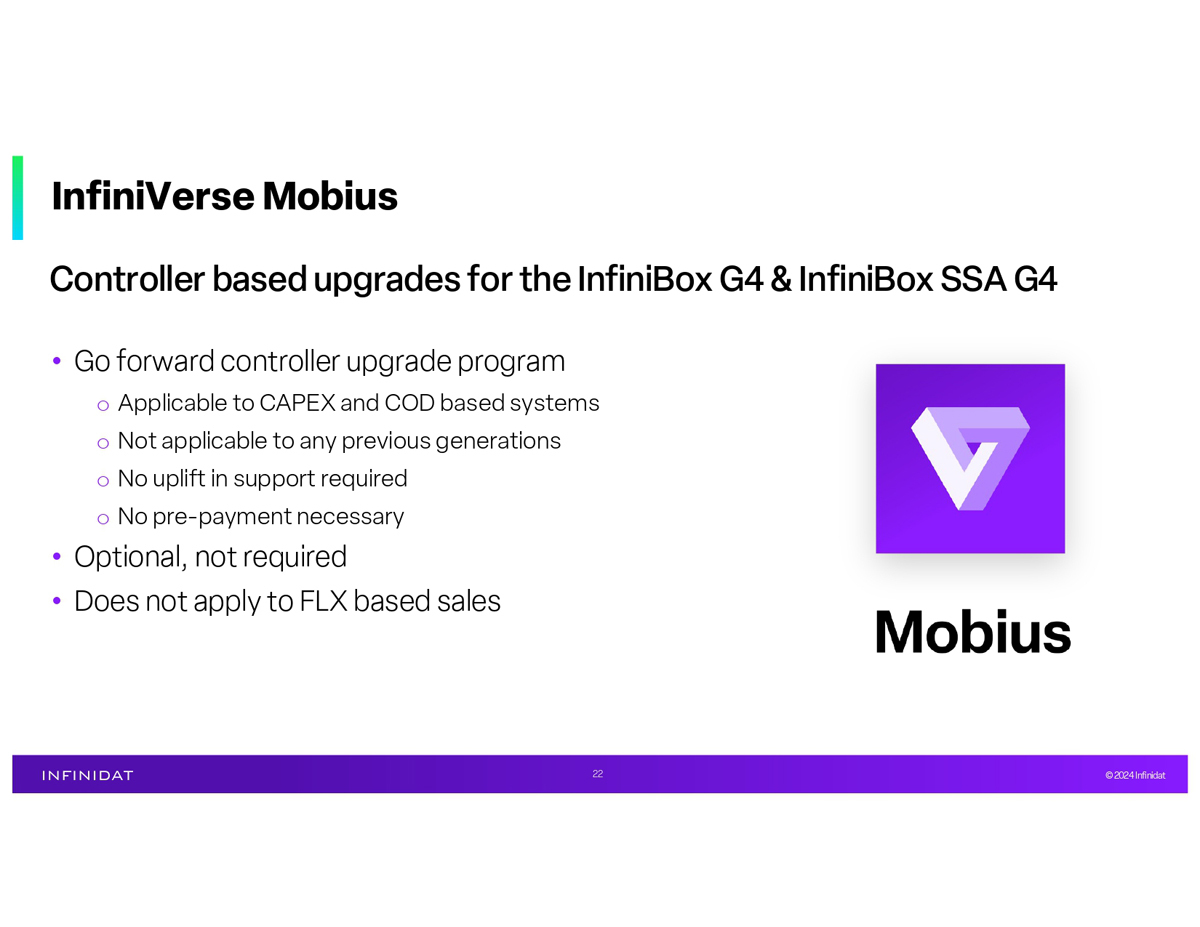 InfiniVerse Mobius

Controller based upgrades for the InfiniBox G4 & InfiniBox SSA G4

• Go forward controller upgrade program
  o Applicable to CAPEX and COD based systems
  o Not applicable to any previous generations
  o No uplift in support required
  o No pre-payment necessary
• Optional, not required
• Does not apply to FLX based sales

Mobius

INFINIDAT

22

© 2024 Infinidat